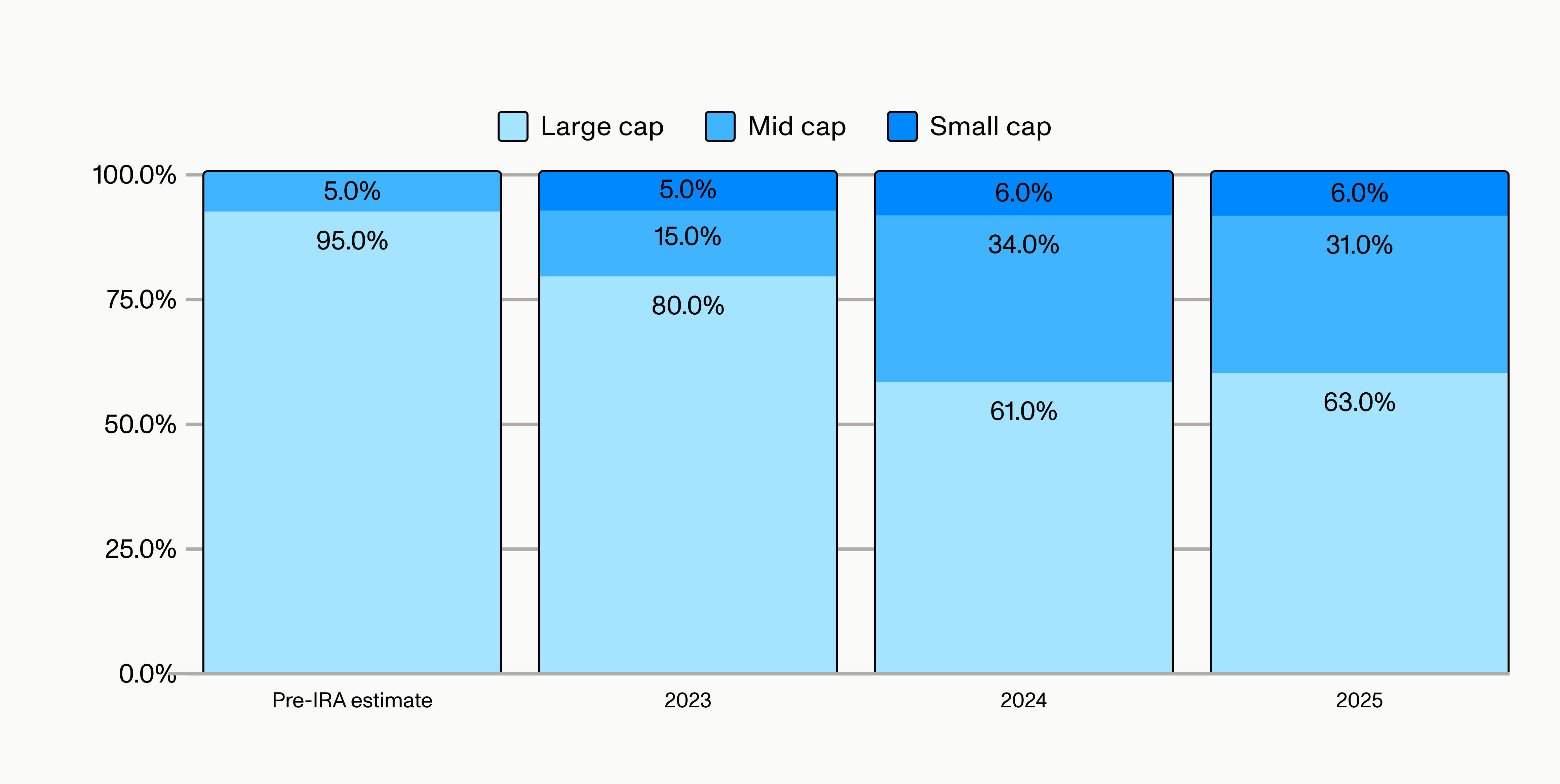 Large cap Mid cap Small cap

100.0%
75.0%
50.0%
25.0%
0.0%

5.0%
95.0%

5.0%
15.0%
80.0%

6.0%
34.0%
61.0%

6.0%
31.0%
63.0%

Pre-IRA estimate
2023
2024
2025